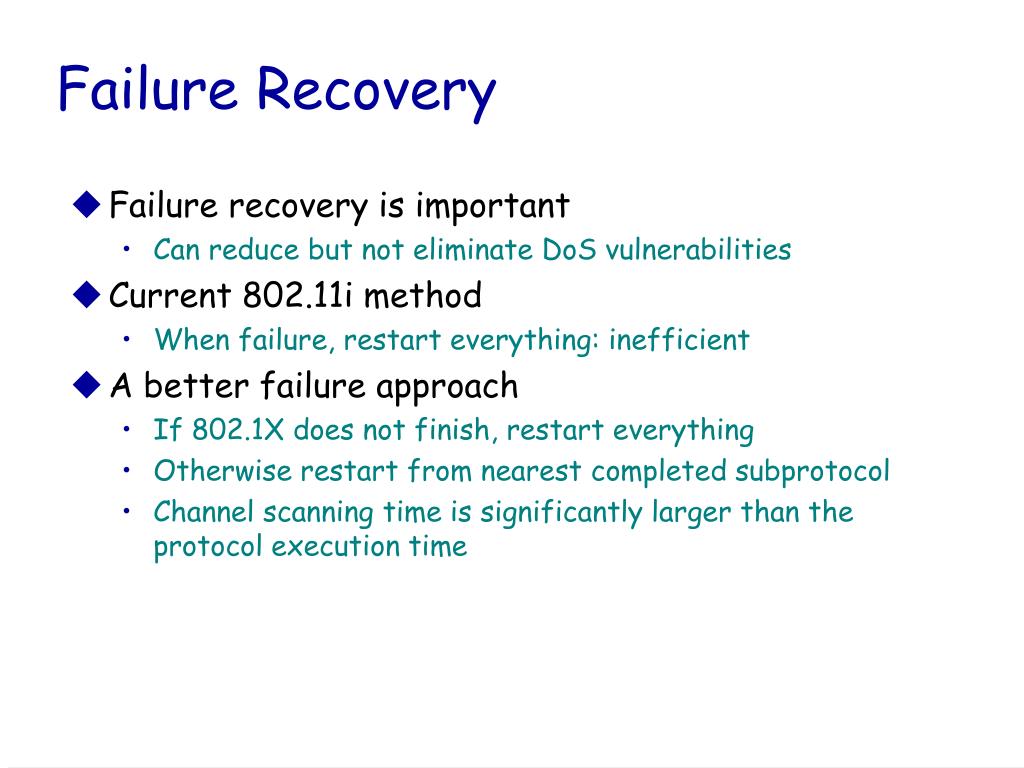 Failure Recovery

◆ Failure recovery is important
• Can reduce but not eliminate DoS vulnerabilities

◆ Current 802.11i method
• When failure, restart everything: inefficient

◆ A better failure approach
• If 802.1X does not finish, restart everything
• Otherwise restart from nearest completed subprotocol
• Channel scanning time is significantly larger than the protocol execution time